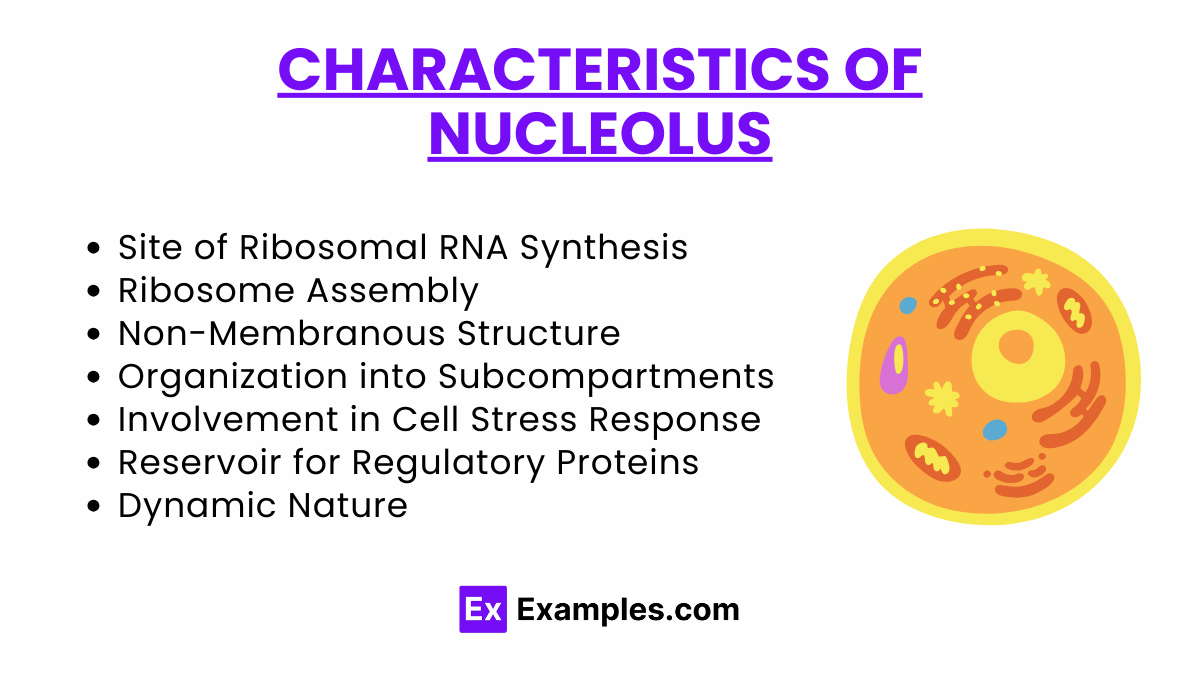 CHARACTERISTICS OF NUCLEOLUS

- Site of Ribosomal RNA Synthesis
- Ribosome Assembly
- Non-Membranous Structure
- Organization into Subcompartments
- Involvement in Cell Stress Response
- Reservoir for Regulatory Proteins
- Dynamic Nature

Ex Examples.com